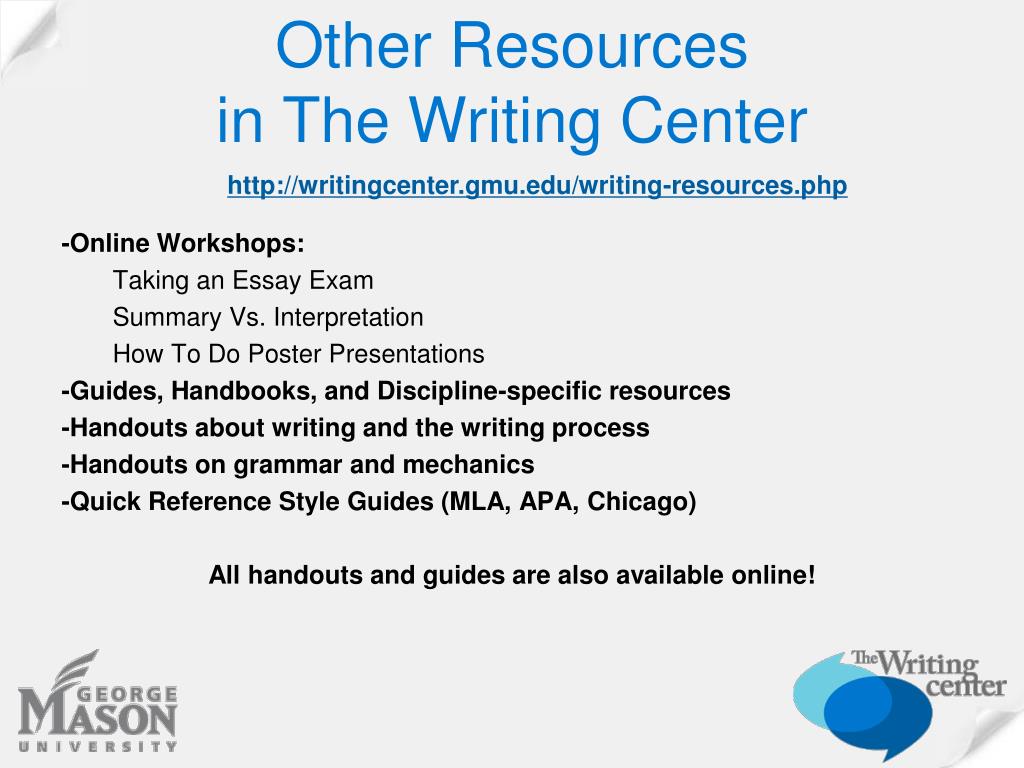 Other Resources
in The Writing Center

http://writingcenter.gmu.edu/writing-resources.php

-Online Workshops:
Taking an Essay Exam
Summary Vs. Interpretation
How To Do Poster Presentations
-Guides, Handbooks, and Discipline-specific resources
-Handouts about writing and the writing process
-Handouts on grammar and mechanics
-Quick Reference Style Guides (MLA, APA, Chicago)

All handouts and guides are also available online!

GEORGE MASON UNIVERSITY

The Writing center